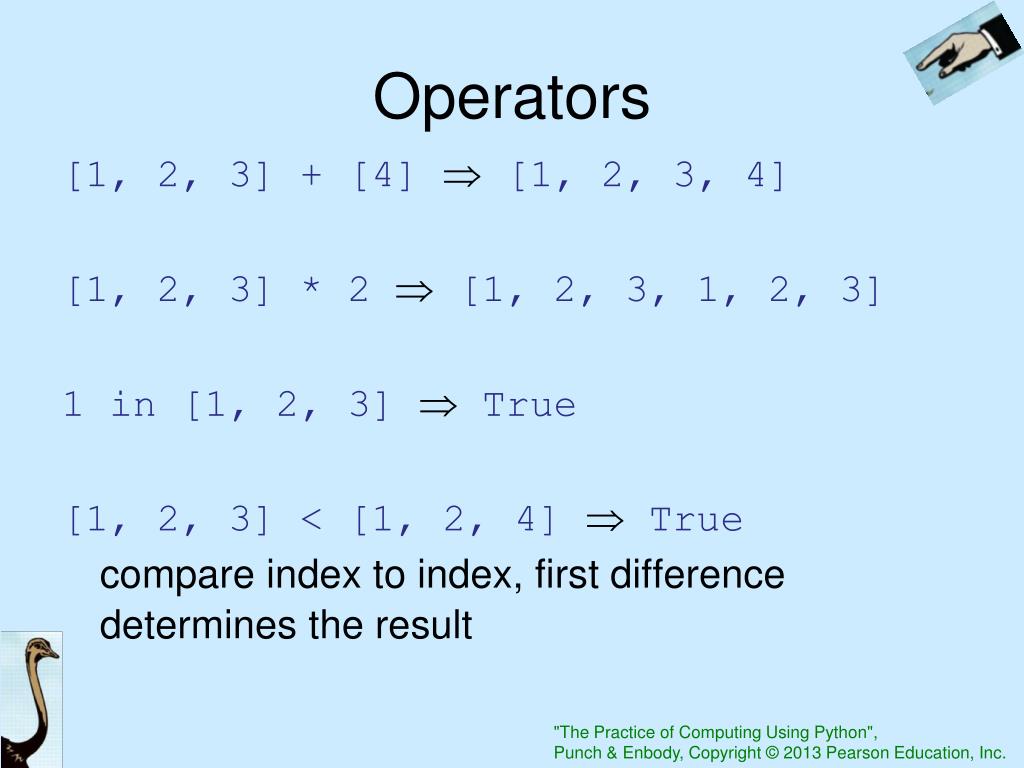 Operators

[1, 2, 3] + [4] $\Rightarrow$ [1, 2, 3, 4]

[1, 2, 3] * 2 $\Rightarrow$ [1, 2, 3, 1, 2, 3]

1 in [1, 2, 3] $\Rightarrow$ True

[1, 2, 3] < [1, 2, 4] $\Rightarrow$ True

compare index to index, first difference determines the result

"The Practice of Computing Using Python", Punch & Enbody, Copyright © 2013 Pearson Education, Inc.